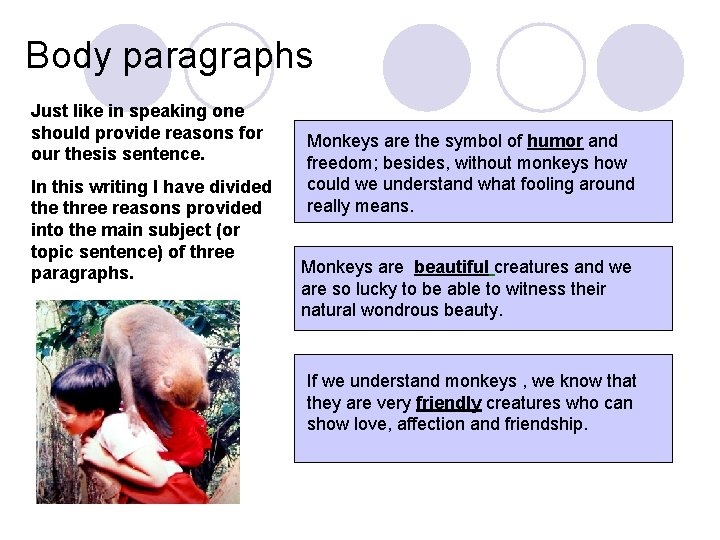 Body paragraphs

Just like in speaking one should provide reasons for our thesis sentence.

In this writing I have divided the three reasons provided into the main subject (or topic sentence) of three paragraphs.

Monkeys are the symbol of humor and freedom; besides, without monkeys how could we understand what fooling around really means.

Monkeys are beautiful creatures and we are so lucky to be able to witness their natural wondrous beauty.

If we understand monkeys , we know that they are very friendly creatures who can show love, affection and friendship.